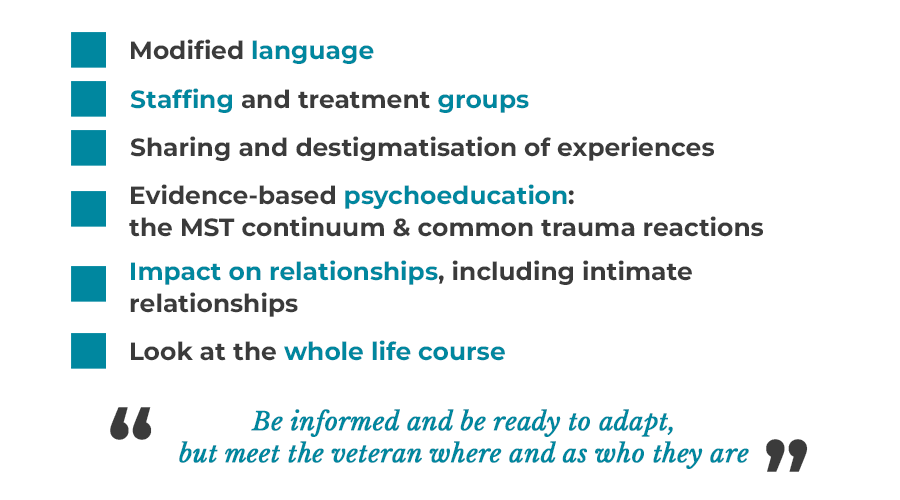 Modified language

Staffing and treatment groups

Sharing and destigmatisation of experiences

Evidence-based psychoeducation: the MST continuum & common trauma reactions

Impact on relationships, including intimate relationships

Look at the whole life course

“ Be informed and be ready to adapt, but meet the veteran where and as who they are ”